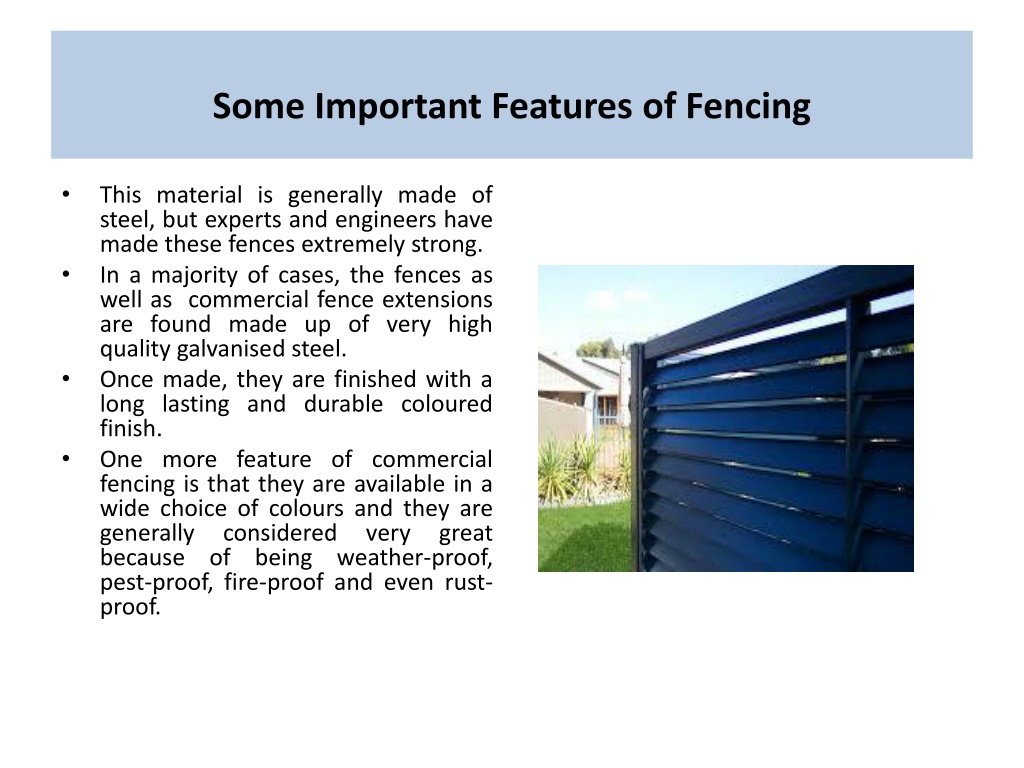 Some Important Features of Fencing

• This material is generally made of steel, but experts and engineers have made these fences extremely strong.
• In a majority of cases, the fences as well as commercial fence extensions are found made up of very high quality galvanised steel.
• Once made, they are finished with a long lasting and durable coloured finish.
• One more feature of commercial fencing is that they are available in a wide choice of colours and they are generally considered very great because of being weather-proof, pest-proof, fire-proof and even rust-proof.